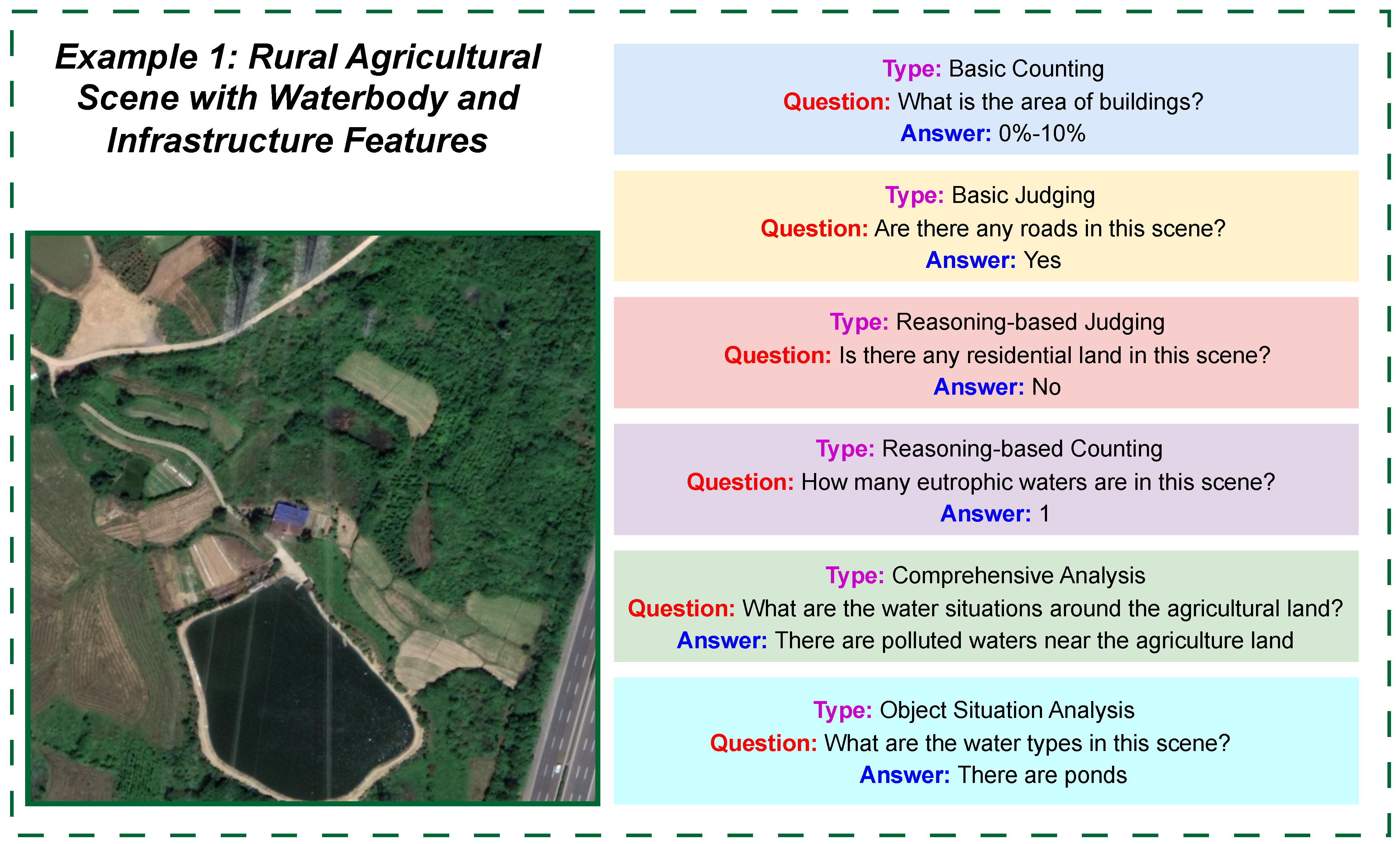 Example 1: Rural Agricultural Scene with Waterbody and Infrastructure Features

Type: Basic Counting
Question: What is the area of buildings?
Answer: 0%-10%

Type: Basic Judging
Question: Are there any roads in this scene?
Answer: Yes

Type: Reasoning-based Judging
Question: Is there any residential land in this scene?
Answer: No

Type: Reasoning-based Counting
Question: How many eutrophic waters are in this scene?
Answer: 1

Type: Comprehensive Analysis
Question: What are the water situations around the agricultural land?
Answer: There are polluted waters near the agriculture land

Type: Object Situation Analysis
Question: What are the water types in this scene?
Answer: There are ponds